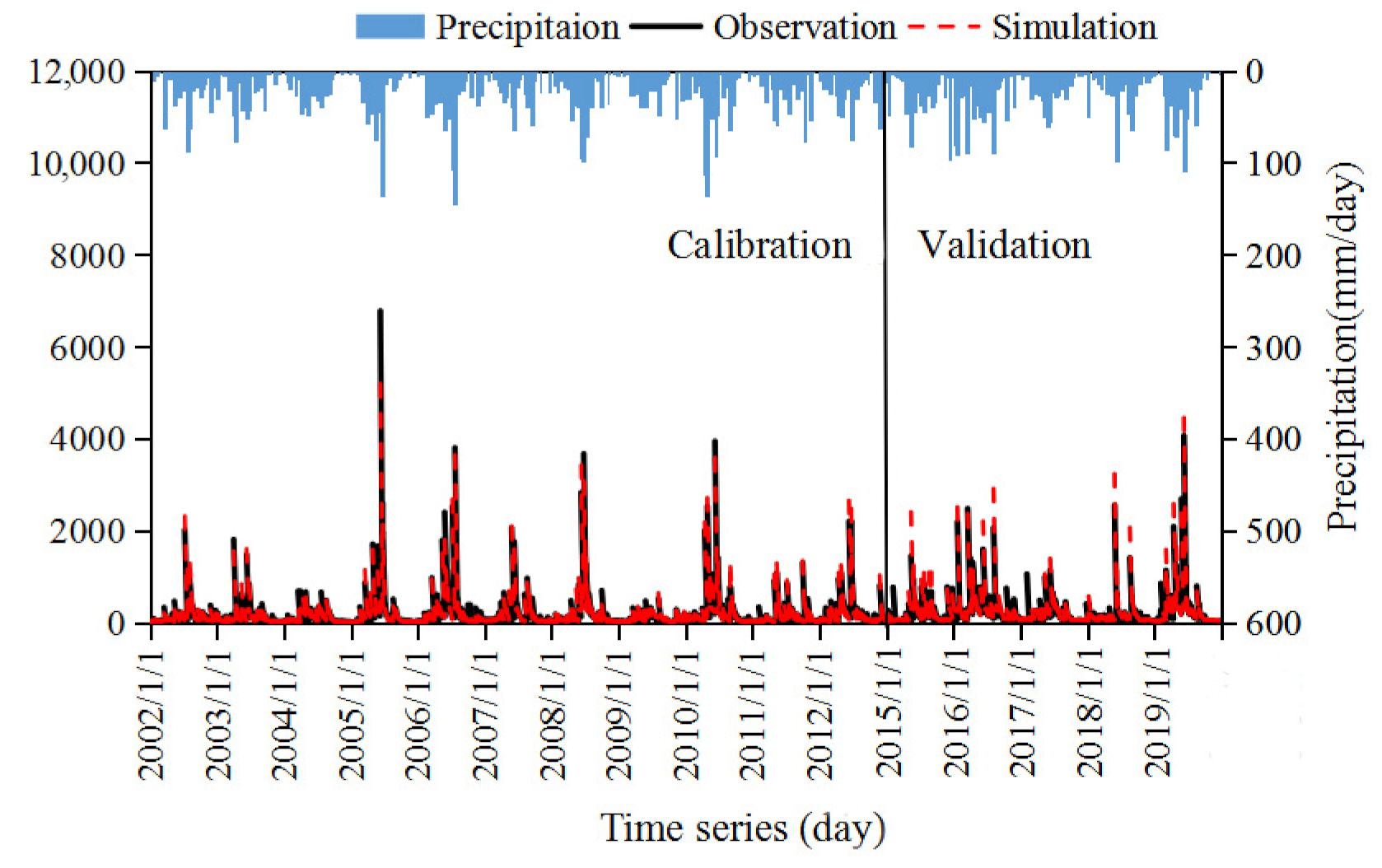 Precipitaion Observation Simulation

12,000
10,000
8000
6000
4000
2000
0

0
100
200
300
400
500
600

Precipitation(mm/day)

Calibration

Validation

2002/1/1
2003/1/1
2004/1/1
2005/1/1
2006/1/1
2007/1/1
2008/1/1
2009/1/1
2010/1/1
2011/1/1
2012/1/1
2015/1/1
2016/1/1
2017/1/1
2018/1/1
2019/1/1

Time series (day)